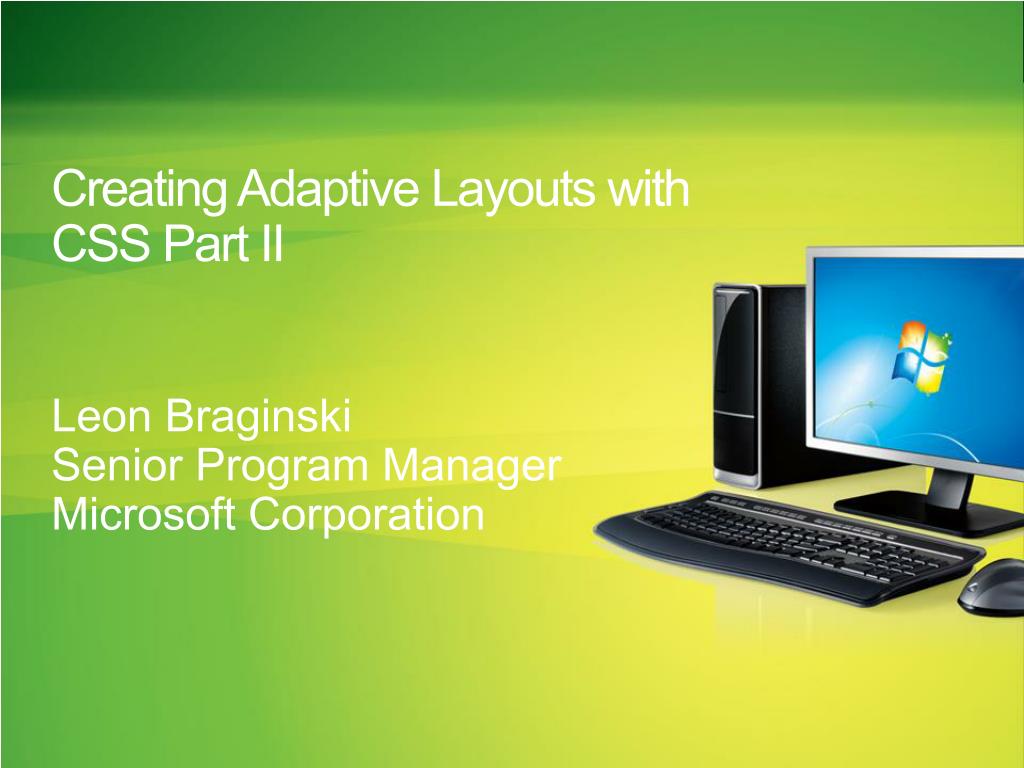 Creating Adaptive Layouts with CSS Part II

Leon Braginski
Senior Program Manager
Microsoft Corporation